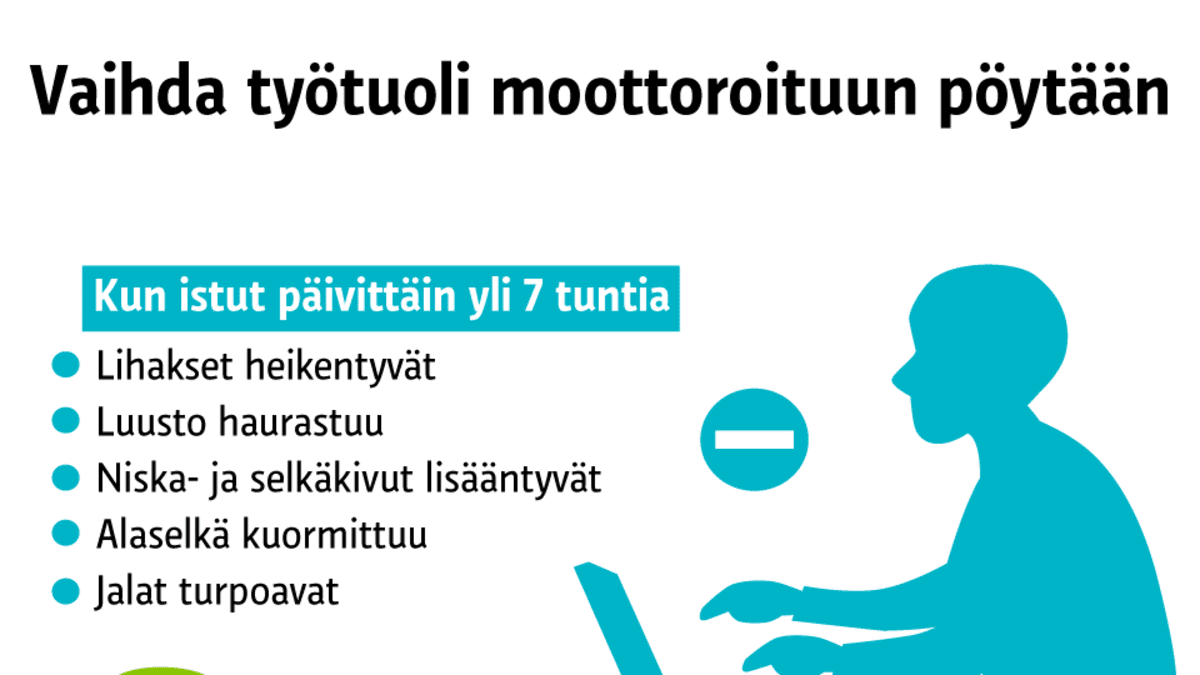 Vaihda työtuoli moottoroituun pöytään

Kun istut päivittäin yli 7 tuntia

Lihakset heikentyvät
Luusto haurastuu
Niska- ja selkäkivut lisääntyvät
Alaselkä kuormittuu
Jalat turpoavat